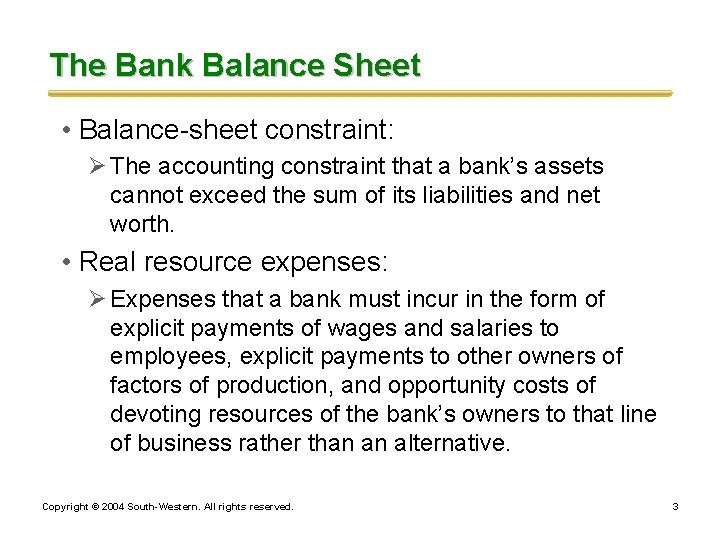 The Bank Balance Sheet

• Balance-sheet constraint:

➢ The accounting constraint that a bank's assets cannot exceed the sum of its liabilities and net worth.

• Real resource expenses:

➢ Expenses that a bank must incur in the form of explicit payments of wages and salaries to employees, explicit payments to other owners of factors of production, and opportunity costs of devoting resources of the bank's owners to that line of business rather than an alternative.

Copyright © 2004 South-Western. All rights reserved.

3